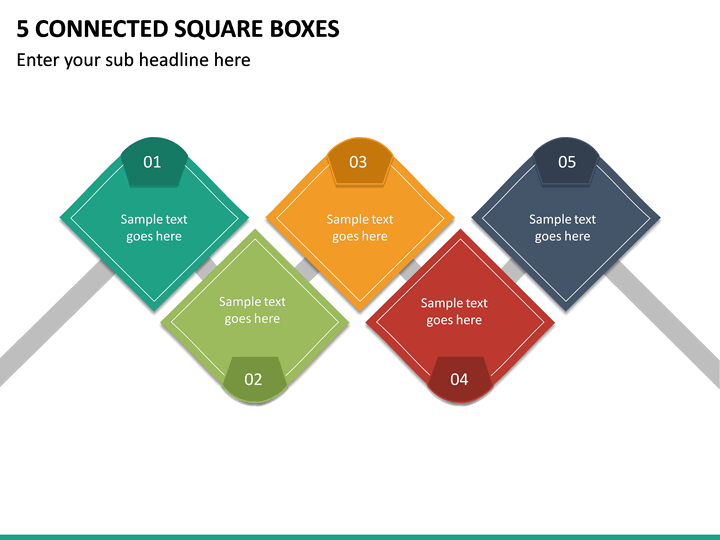 5 CONNECTED SQUARE BOXES
Enter your sub headline here

01
Sample text goes here

02
Sample text goes here

03
Sample text goes here

04
Sample text goes here

05
Sample text goes here